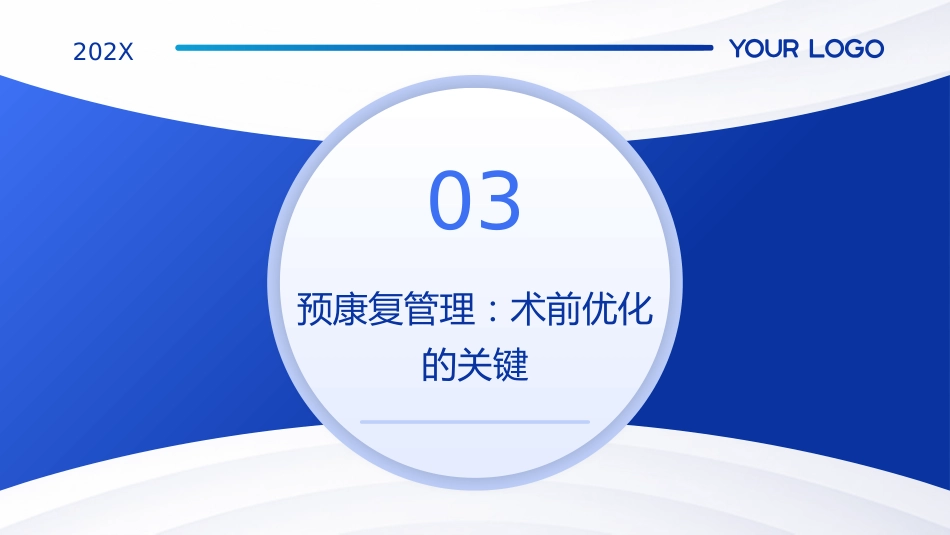 202X

YOUR LOGO

03

预康复管理：术前优化的关键